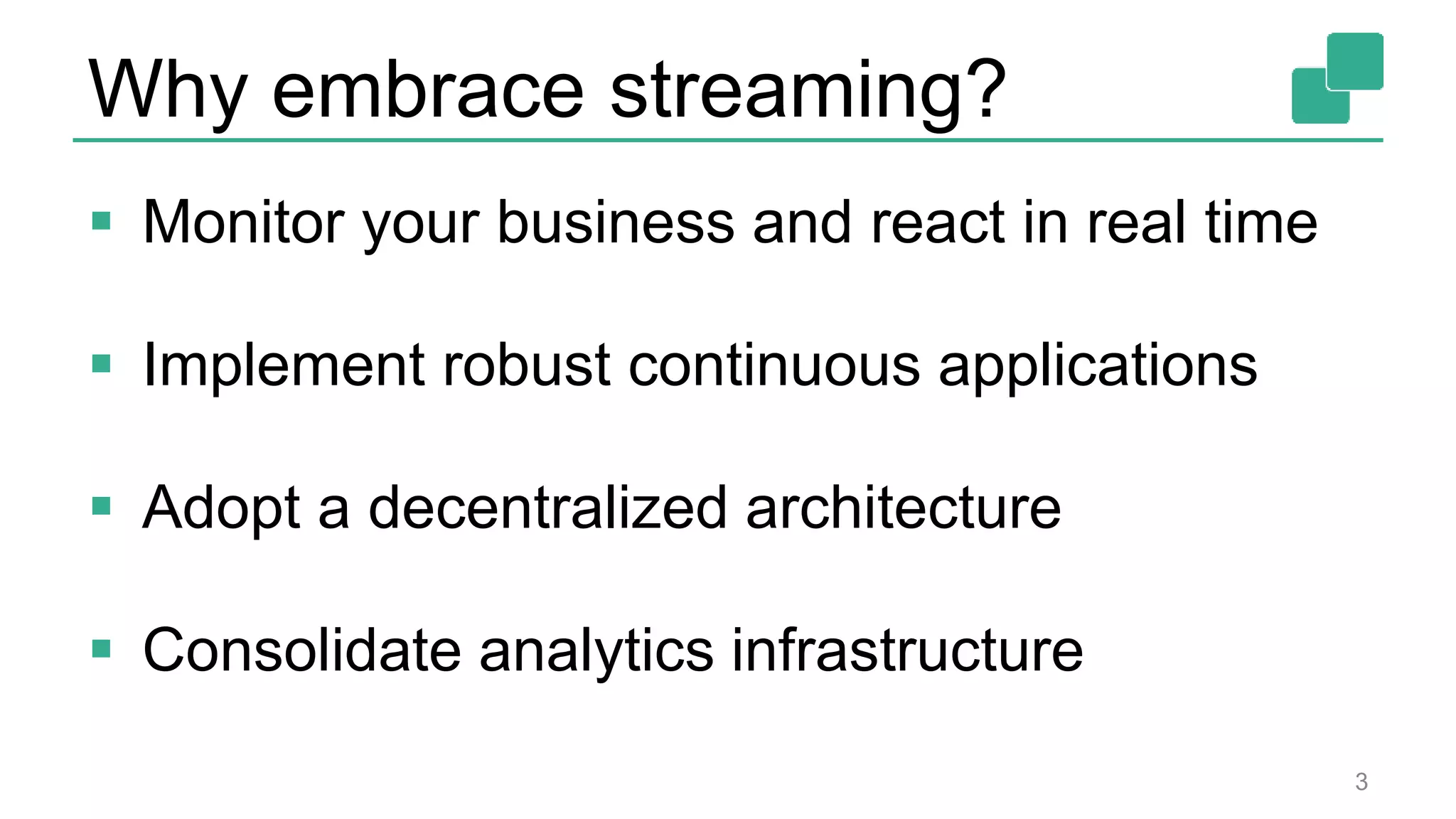 Why embrace streaming?

▪ Monitor your business and react in real time

▪ Implement robust continuous applications

▪ Adopt a decentralized architecture

▪ Consolidate analytics infrastructure

3